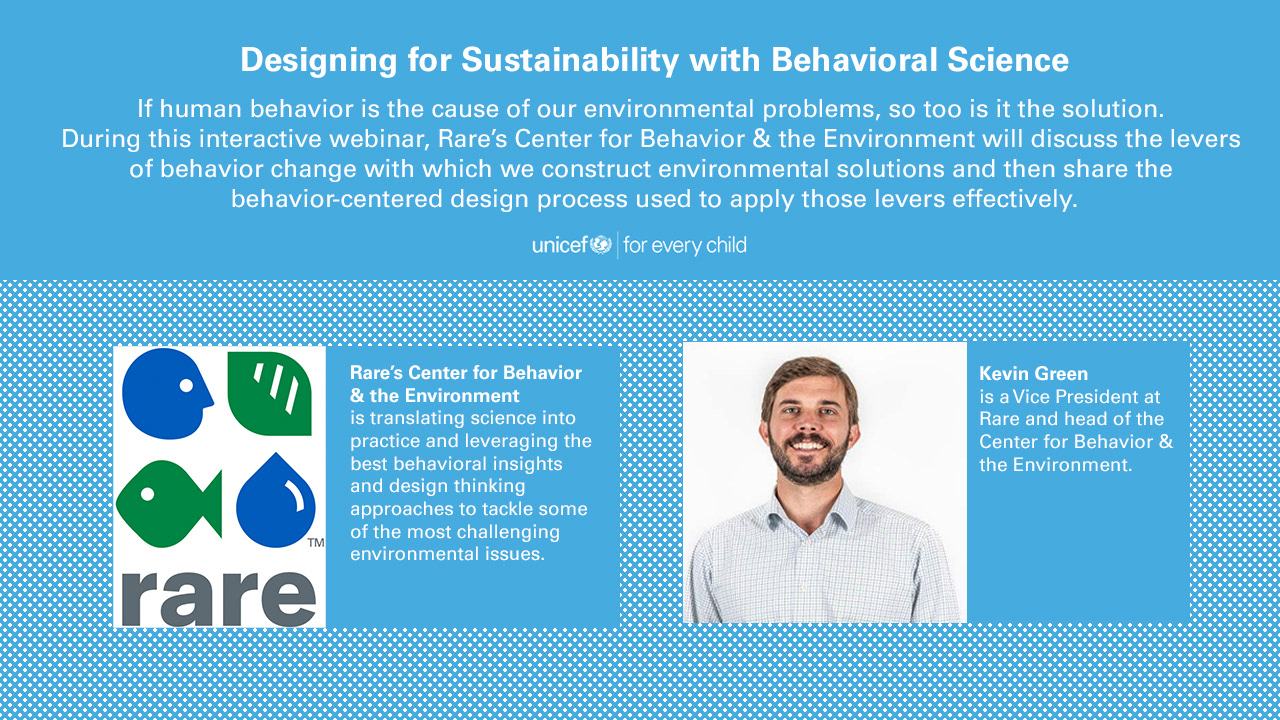 Designing for Sustainability with Behavioral Science

If human behavior is the cause of our environmental problems, so too is it the solution. During this interactive webinar, Rare's Center for Behavior & the Environment will discuss the levers of behavior change with which we construct environmental solutions and then share the behavior-centered design process used to apply those levers effectively.

unicef | for every child

TM
rare

Rare's Center for Behavior & the Environment
is translating science into practice and leveraging the best behavioral insights and design thinking approaches to tackle some of the most challenging environmental issues.

Kevin Green
is a Vice President at Rare and head of the Center for Behavior & the Environment.